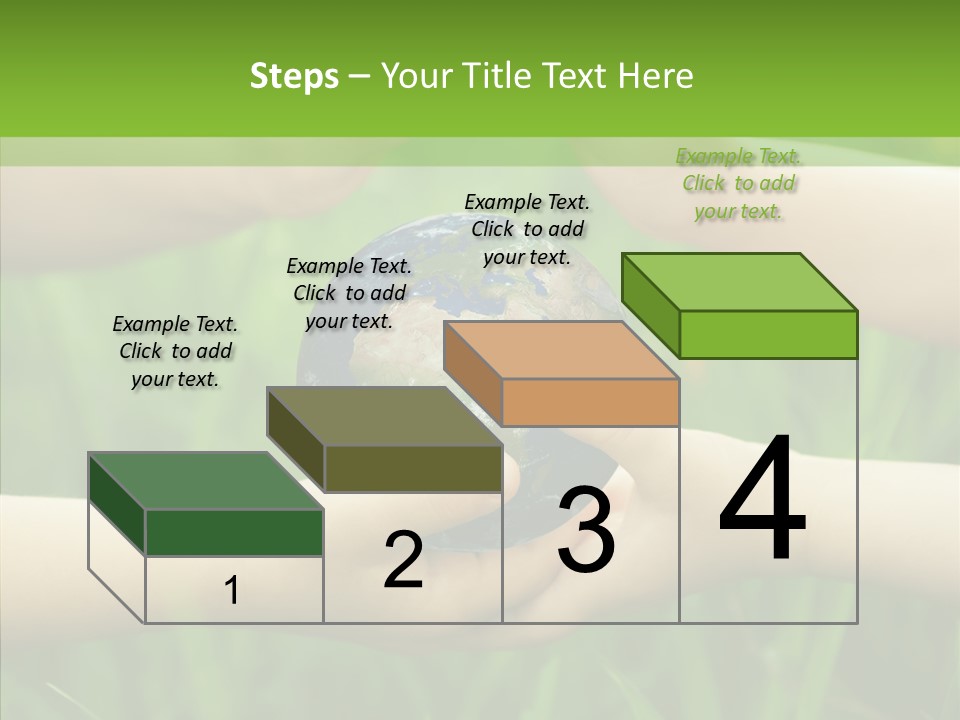 Steps – Your Title Text Here

Example Text. Click to add your text.

Example Text. Click to add your text.

Example Text. Click to add your text.

Example Text. Click to add your text.

1

2

3

4